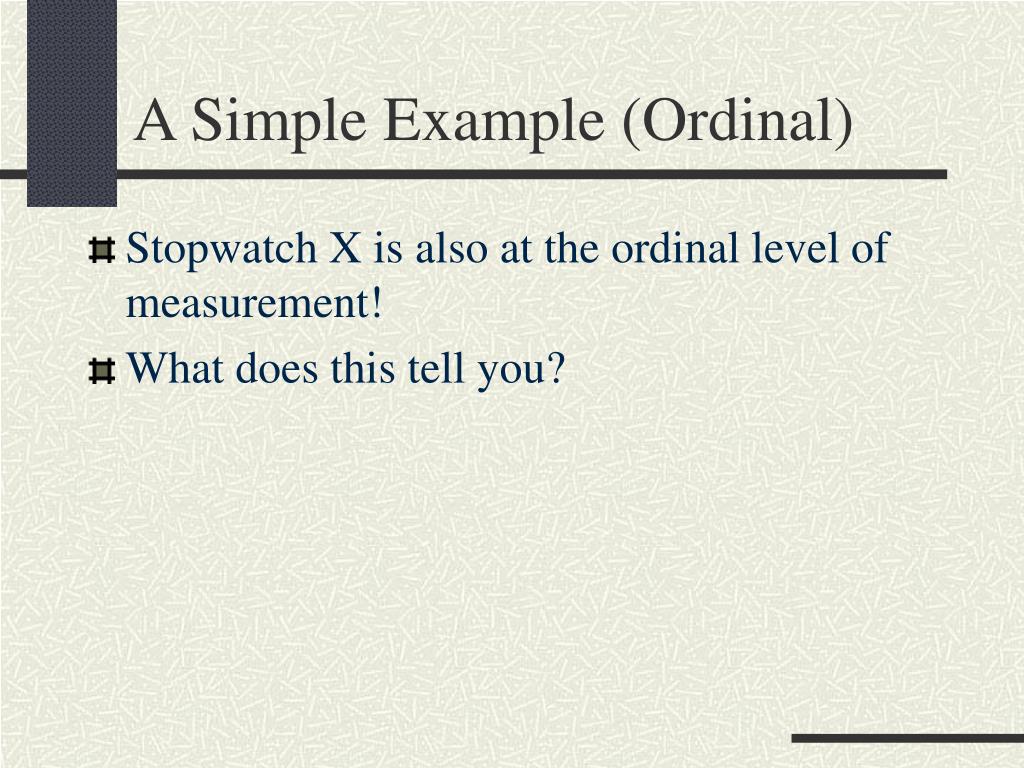 A Simple Example (Ordinal)

Stopwatch X is also at the ordinal level of measurement!

What does this tell you?